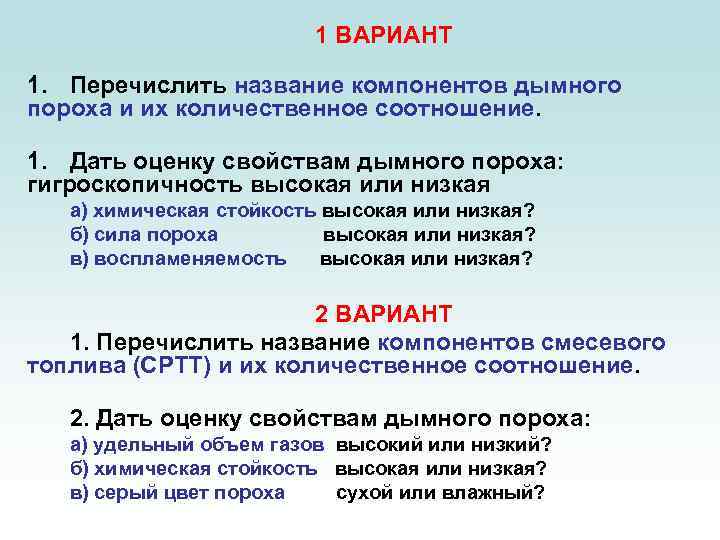 1 ВАРИАНТ

1. Перечислить название компонентов дымного пороха и их количественное соотношение.

1. Дать оценку свойствам дымного пороха: гигроскопичность высокая или низкая
а) химическая стойкость высокая или низкая?
б) сила пороха высокая или низкая?
в) воспламеняемость высокая или низкая?

2 ВАРИАНТ

1. Перечислить название компонентов смесевого топлива (СРТТ) и их количественное соотношение.

2. Дать оценку свойствам дымного пороха:
а) удельный объем газов высокий или низкий?
б) химическая стойкость высокая или низкая?
в) серый цвет пороха сухой или влажный?